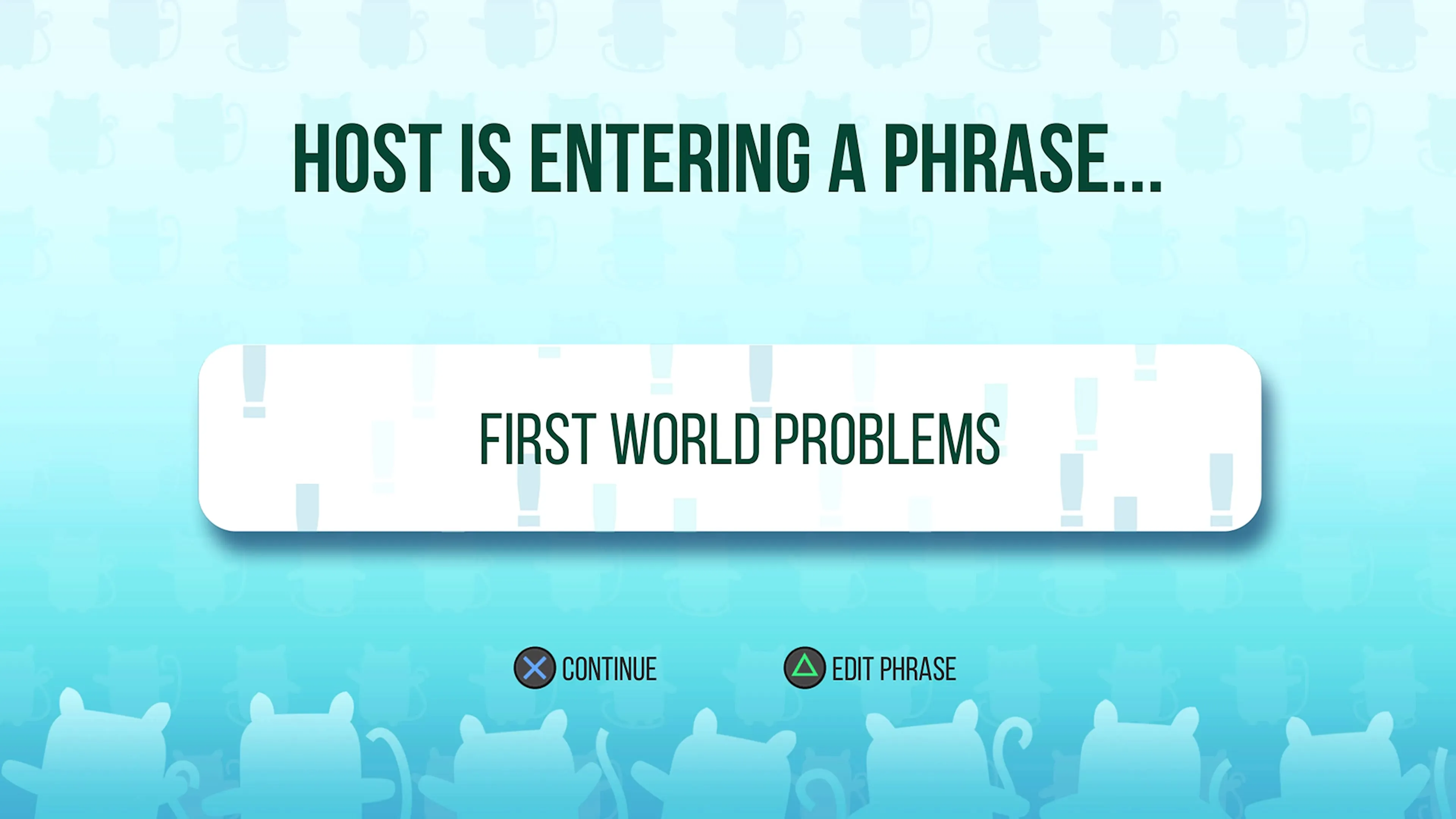 HOST IS ENTERING A PHRASE...

FIRST WORLD PROBLEMS

CONTINUE EDIT PHRASE